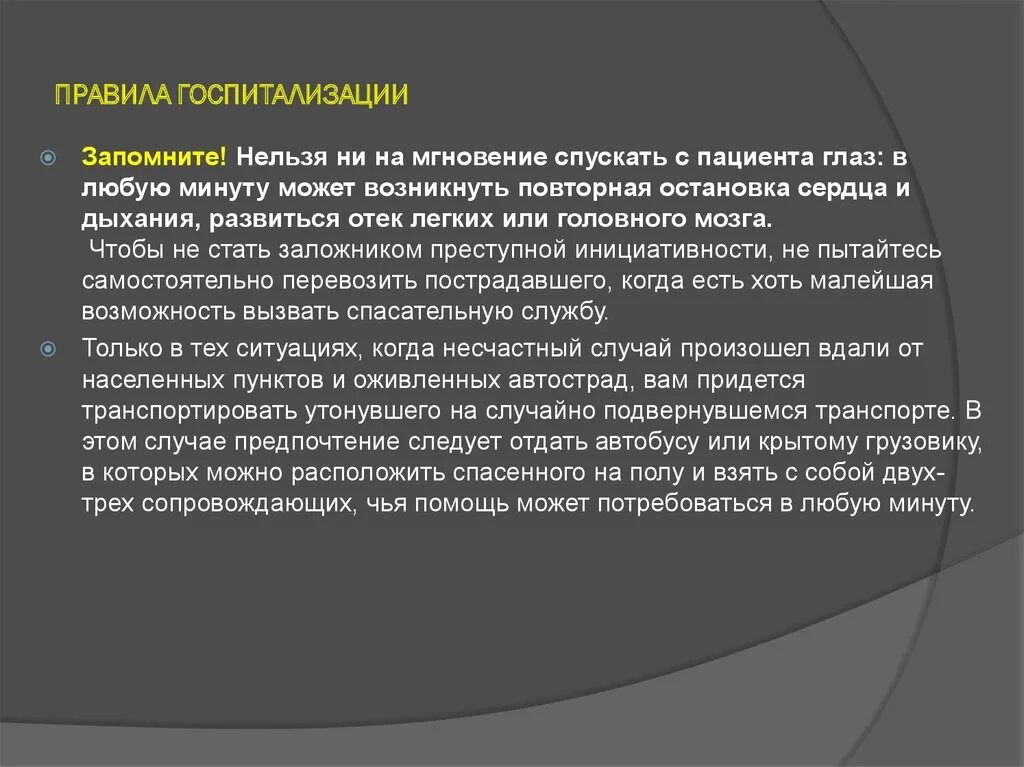 ПРАВИЛА ГОСПИТАЛИЗАЦИИ

Запомните! Нельзя ни на мгновение спускать с пациента глаз: в любую минуту может возникнуть повторная остановка сердца и дыхания, развиться отек легких или головного мозга.
Чтобы не стать заложником преступной инициативности, не пытайтесь самостоятельно перевозить пострадавшего, когда есть хоть малейшая возможность вызвать спасательную службу.

Только в тех ситуациях, когда несчастный случай произошел вдали от населенных пунктов и оживленных автострад, вам придется транспортировать утонувшего на случайно подвернувшемся транспорте. В этом случае предпочтение следует отдать автобусу или крытому грузовику, в которых можно расположить спасенного на полу и взять с собой двух-трех сопровождающих, чья помощь может потребоваться в любую минуту.